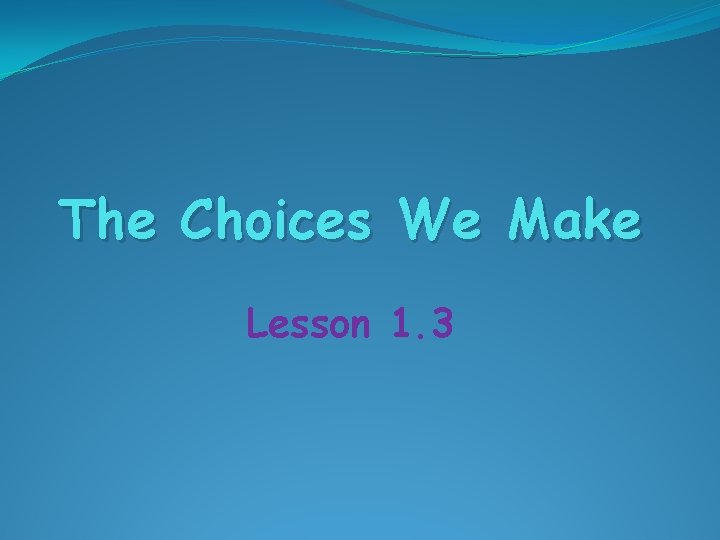 The Choices We Make

Lesson 1.3